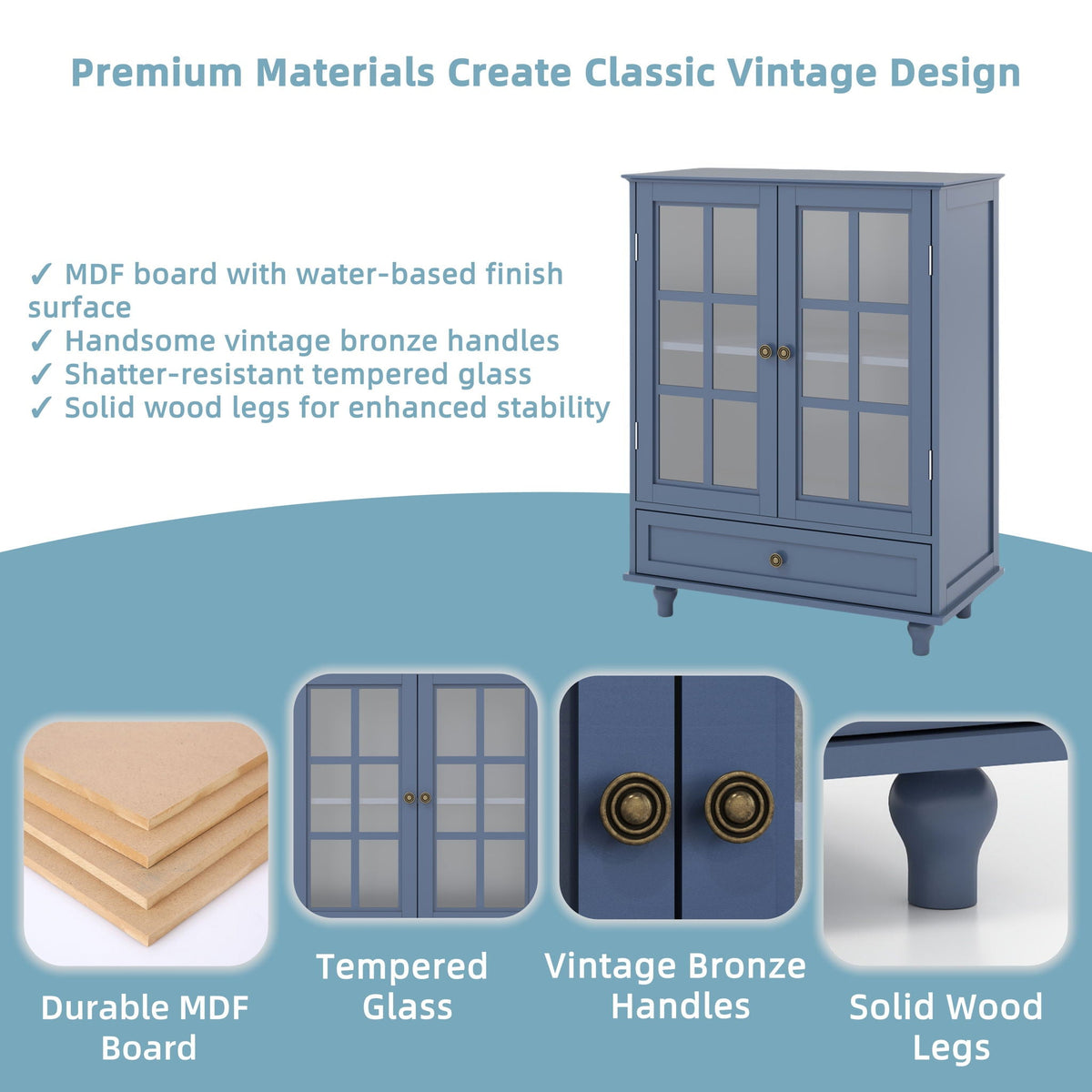 Premium Materials Create Classic Vintage Design

✓ MDF board with water-based finish surface
✓ Handsome vintage bronze handles
✓ Shatter-resistant tempered glass
✓ Solid wood legs for enhanced stability

Durable MDF Board

Tempered Glass

Vintage Bronze Handles

Solid Wood Legs